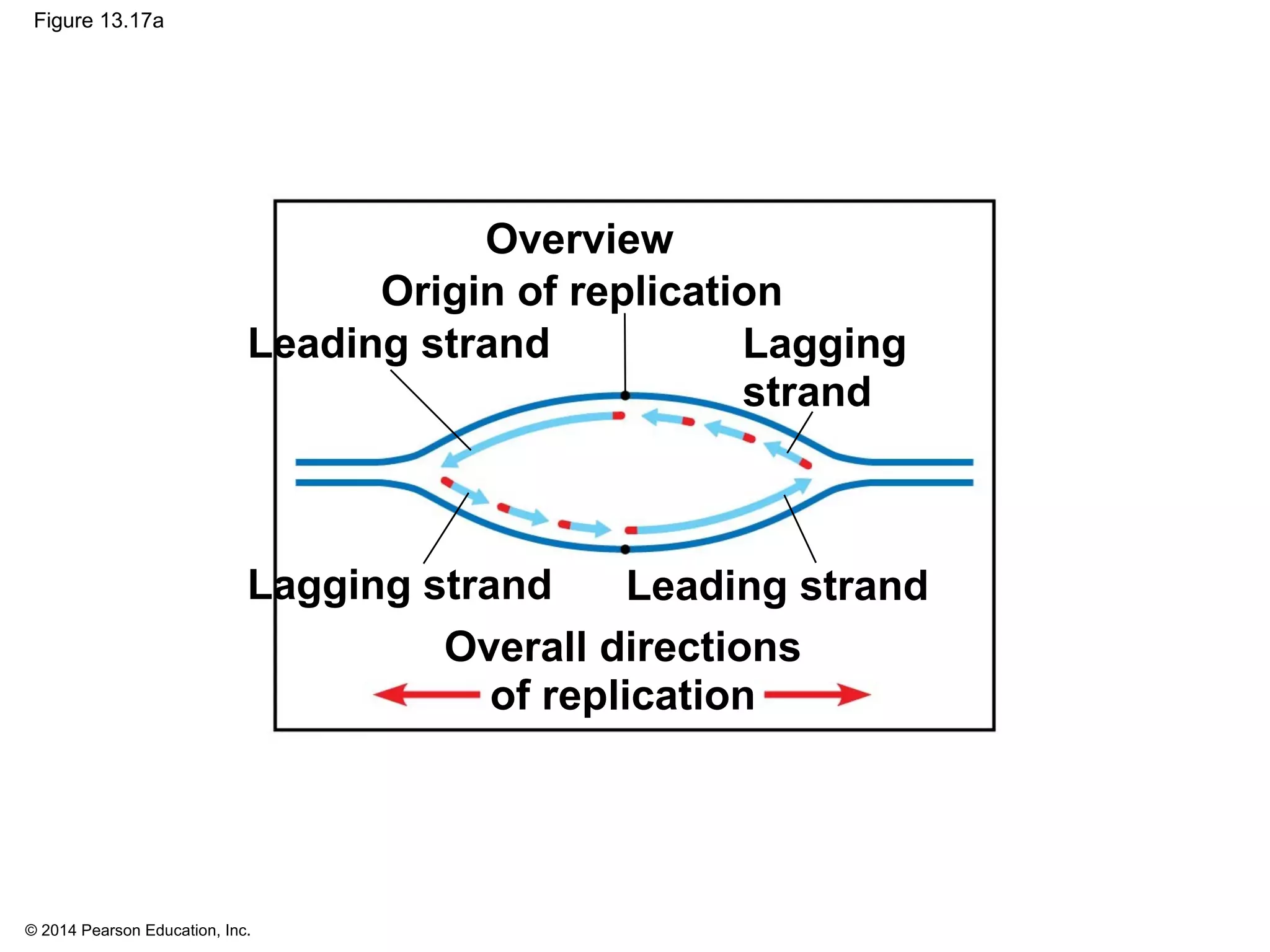 Figure 13.17a

Overview

Origin of replication

Leading strand

Lagging strand

Lagging strand

Leading strand

Overall directions of replication

© 2014 Pearson Education, Inc.